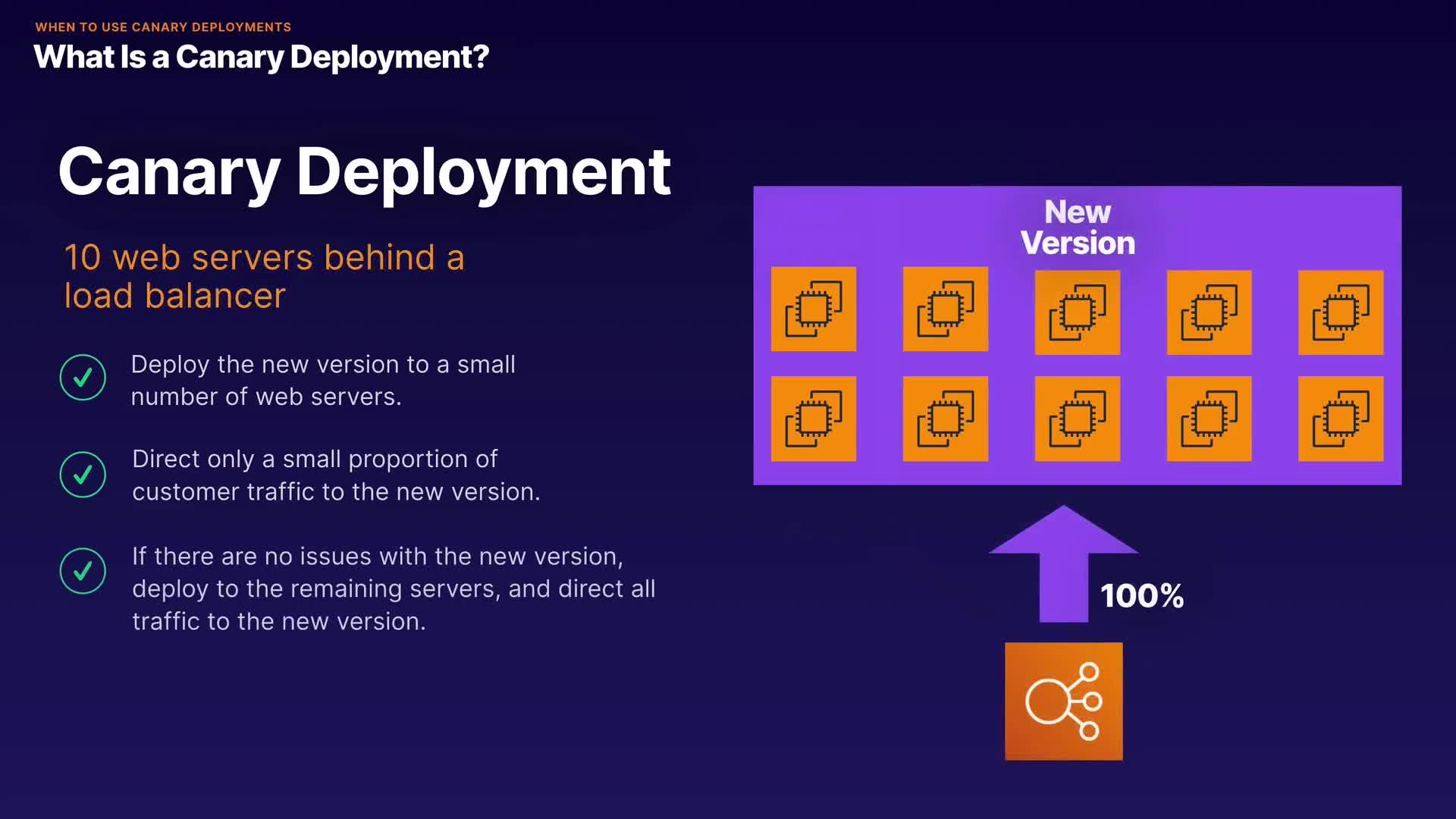 WHEN TO USE CANARY DEPLOYMENTS

What Is a Canary Deployment?

Canary Deployment

10 web servers behind a load balancer

Deploy the new version to a small number of web servers.

Direct only a small proportion of customer traffic to the new version.

If there are no issues with the new version, deploy to the remaining servers, and direct all traffic to the new version.

New Version

100%